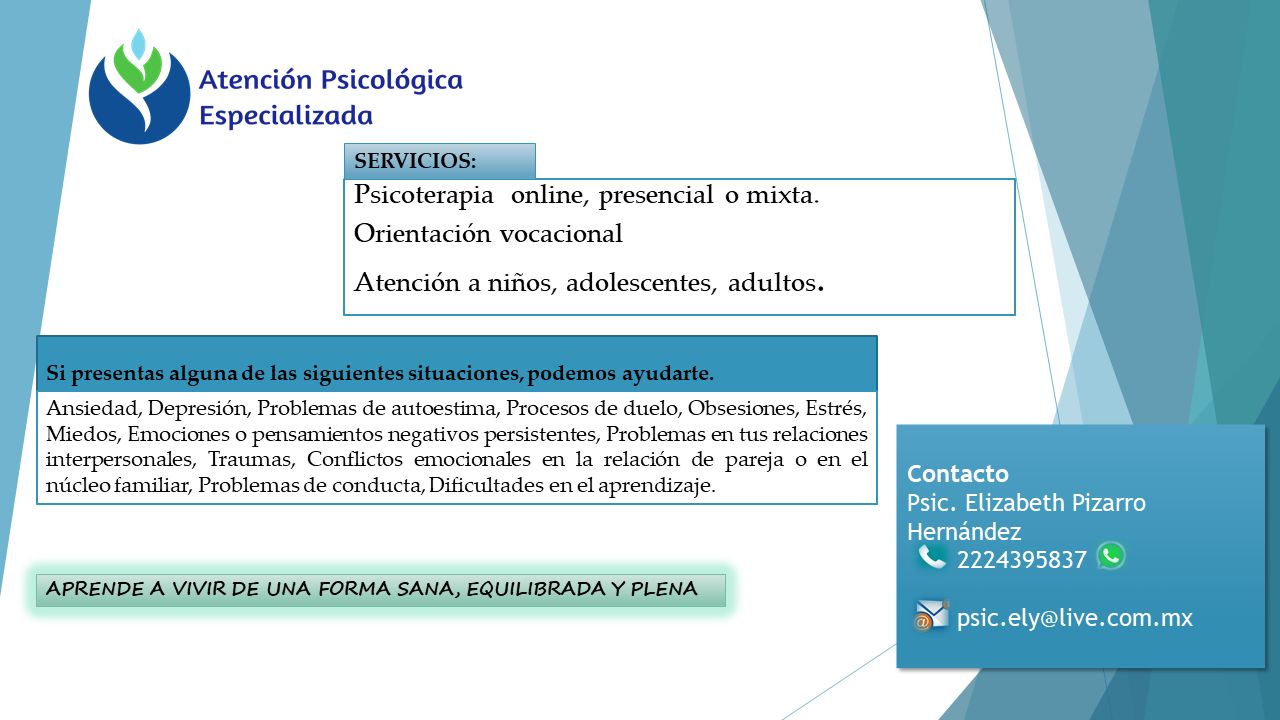 Atención Psicológica Especializada

SERVICIOS:

Psicoterapia online, presencial o mixta.
Orientación vocacional
Atención a niños, adolescentes, adultos.

Si presentas alguna de las siguientes situaciones, podemos ayudarte.

Ansiedad, Depresión, Problemas de autoestima, Procesos de duelo, Obsesiones, Estrés, Miedos, Emociones o pensamientos negativos persistentes, Problemas en tus relaciones interpersonales, Traumas, Conflictos emocionales en la relación de pareja o en el núcleo familiar, Problemas de conducta, Dificultades en el aprendizaje.

APRENDE A VIVIR DE UNA FORMA SANA, EQUILIBRADA Y PLENA

Contacto
Psic. Elizabeth Pizarro Hernández
2224395837

psic.ely@live.com.mx